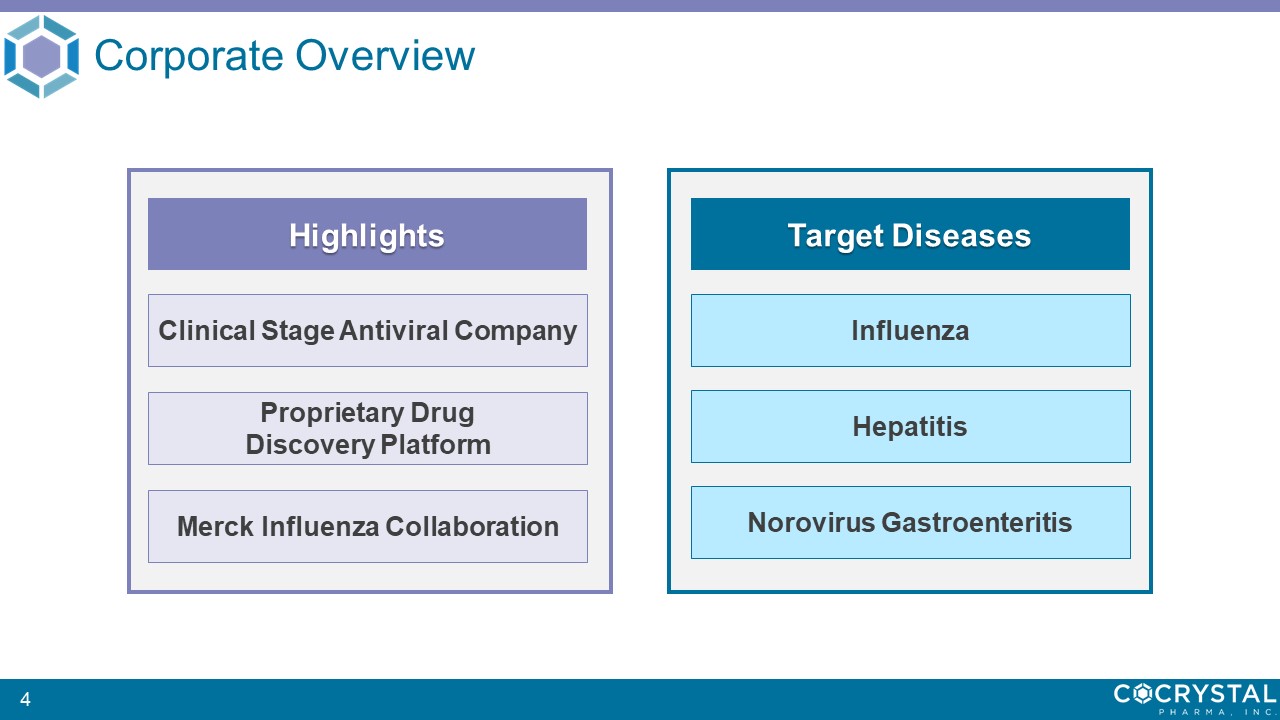 Corporate Overview

Highlights

Clinical Stage Antiviral Company

Proprietary Drug Discovery Platform

Merck Influenza Collaboration

Target Diseases

Influenza

Hepatitis

Norovirus Gastroenteritis

4

COCRYSTAL PHARMA, INC